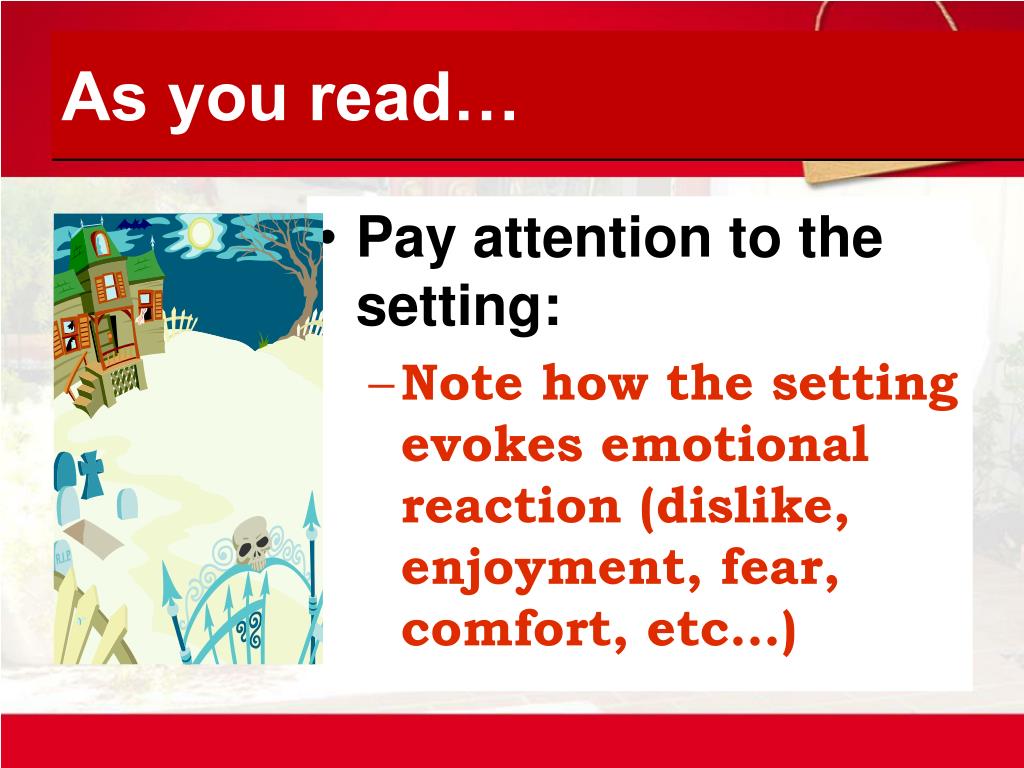 As you read…

• Pay attention to the setting:
– Note how the setting evokes emotional reaction (dislike, enjoyment, fear, comfort, etc…)

R.I.P.